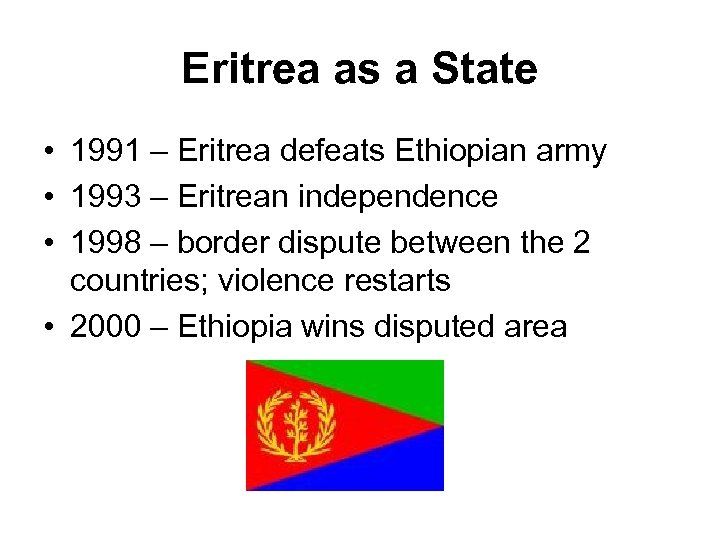 Eritrea as a State

• 1991 – Eritrea defeats Ethiopian army
• 1993 – Eritrean independence
• 1998 – border dispute between the 2 countries; violence restarts
• 2000 – Ethiopia wins disputed area